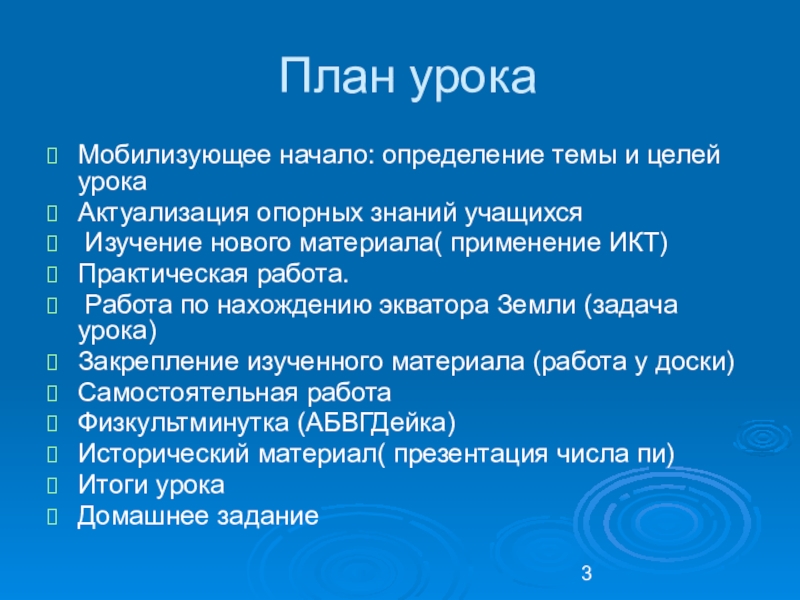 План урока

Мобилизующее начало: определение темы и целей урока
Актуализация опорных знаний учащихся
Изучение нового материала( применение ИКТ)
Практическая работа.
Работа по нахождению экватора Земли (задача урока)
Закрепление изученного материала (работа у доски)
Самостоятельная работа
Физкультминутка (АБВГДейка)
Исторический материал( презентация числа пи)
Итоги урока
Домашнее задание

3